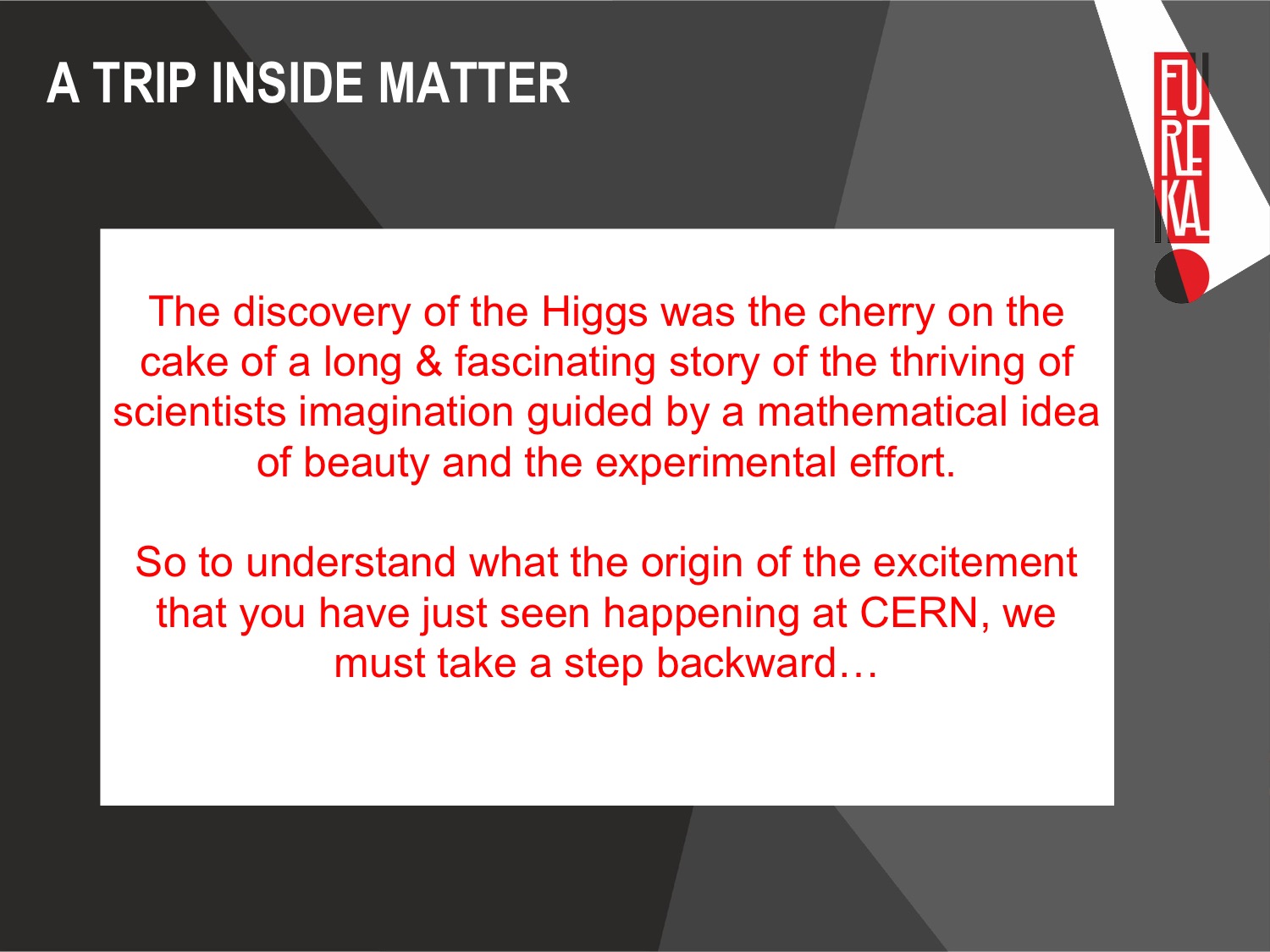 A TRIP INSIDE MATTER

EUREKA

The discovery of the Higgs was the cherry on the cake of a long & fascinating story of the thriving of scientists imagination guided by a mathematical idea of beauty and the experimental effort.

So to understand what the origin of the excitement that you have just seen happening at CERN, we must take a step backward…